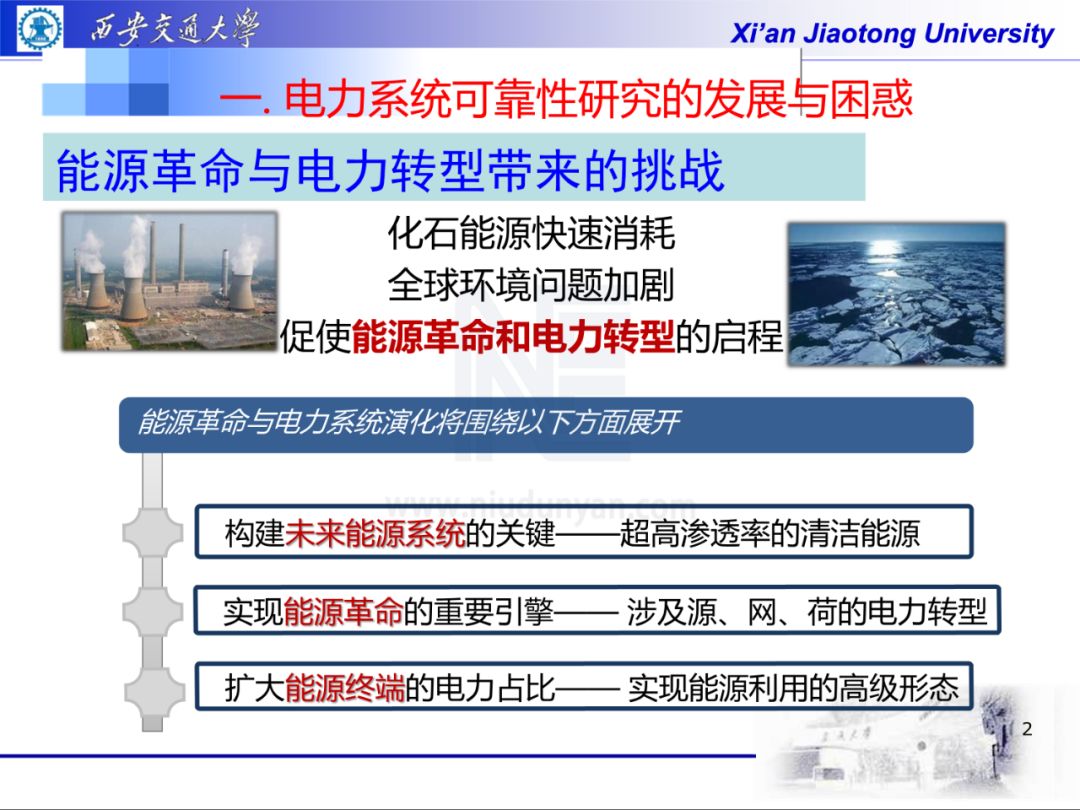 西安交通大學

Xi'an Jiaotong University

一. 电力系统可靠性研究的发展与困惑

能源革命与电力转型带来的挑战

化石能源快速消耗
全球环境问题加剧
促使能源革命和电力转型的启程

能源革命与电力系统演化将围绕以下方面展开

www.niudunyan.com

构建未来能源系统的关键——超高渗透率的清洁能源

实现能源革命的重要引擎—— 涉及源、网、荷的电力转型

扩大能源终端的电力占比—— 实现能源利用的高级形态

2